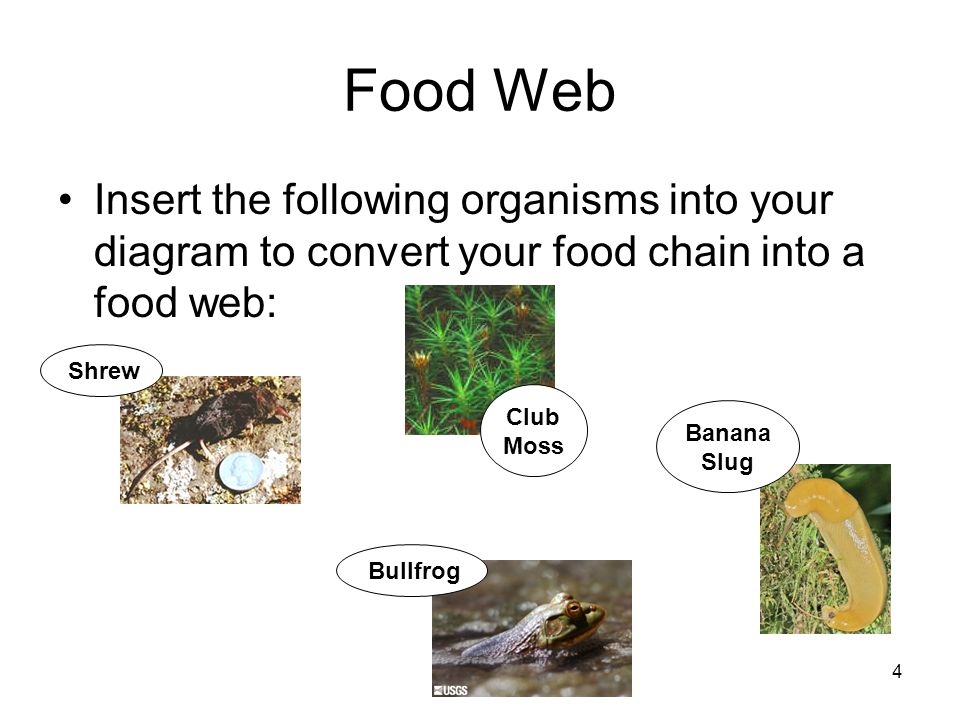 Food Web

• Insert the following organisms into your diagram to convert your food chain into a food web:

Shrew

Club Moss

Banana Slug

Bullfrog

USGS

4